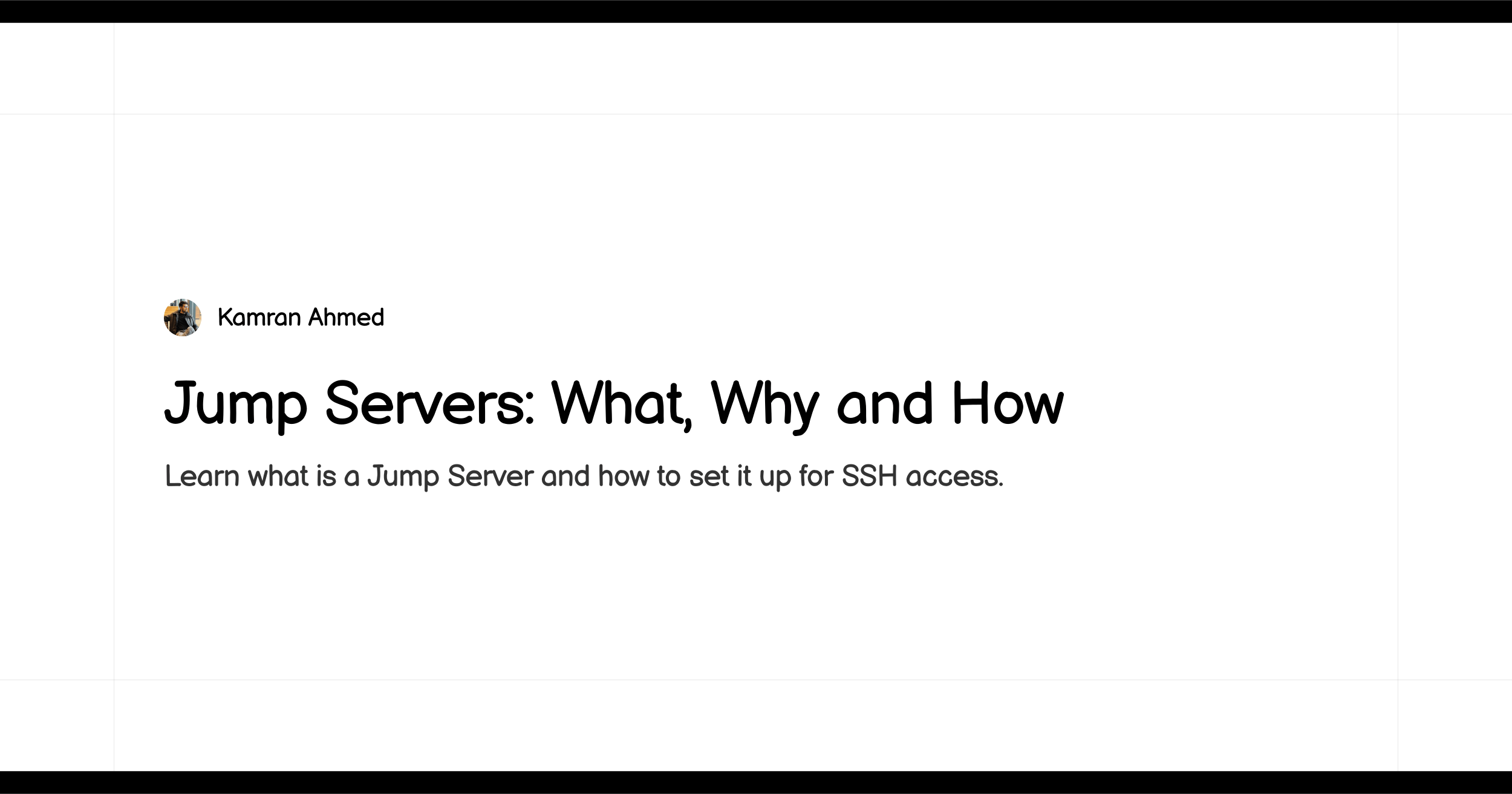 Kamran Ahmed

Jump Servers: What, Why and How

Learn what is a Jump Server and how to set it up for SSH access.